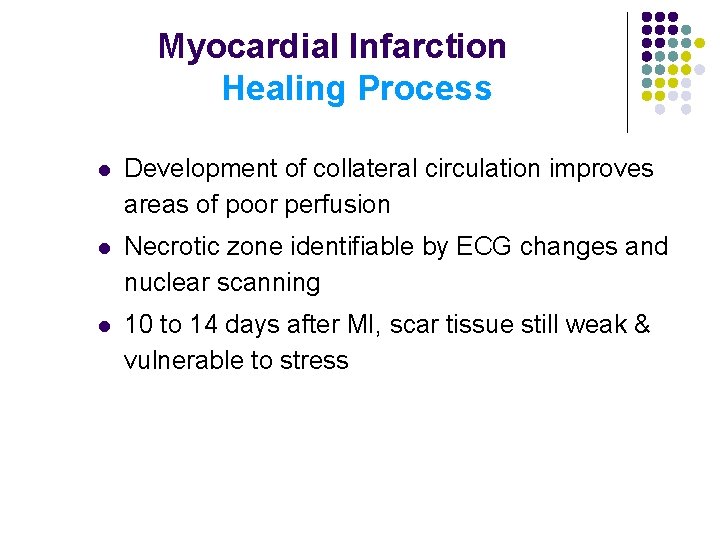 Myocardial Infarction
Healing Process

- Development of collateral circulation improves areas of poor perfusion
- Necrotic zone identifiable by ECG changes and nuclear scanning
- 10 to 14 days after MI, scar tissue still weak & vulnerable to stress